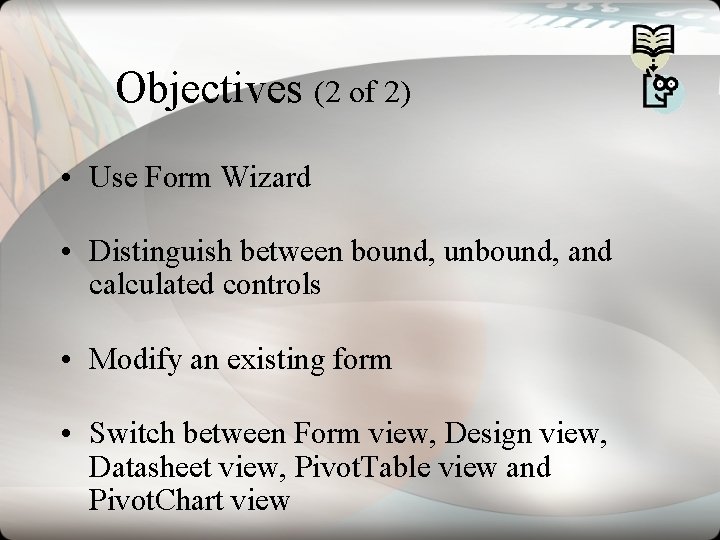 Objectives (2 of 2)

• Use Form Wizard

• Distinguish between bound, unbound, and calculated controls

• Modify an existing form

• Switch between Form view, Design view, Datasheet view, PivotTable view and PivotChart view